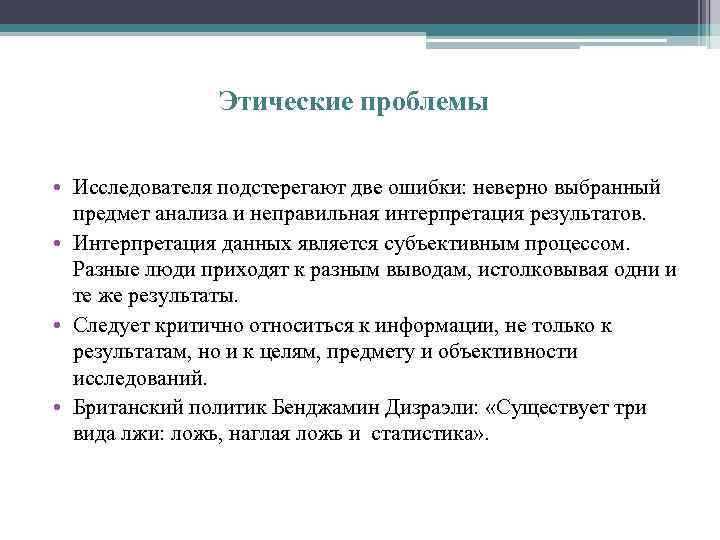 Этические проблемы

• Исследователя подстерегают две ошибки: неверно выбранный предмет анализа и неправильная интерпретация результатов.
• Интерпретация данных является субъективным процессом. Разные люди приходят к разным выводам, истолковывая одни и те же результаты.
• Следует критично относиться к информации, не только к результатам, но и к целям, предмету и объективности исследований.
• Британский политик Бенджамин Дизраэли: «Существует три вида лжи: ложь, наглая ложь и статистика».